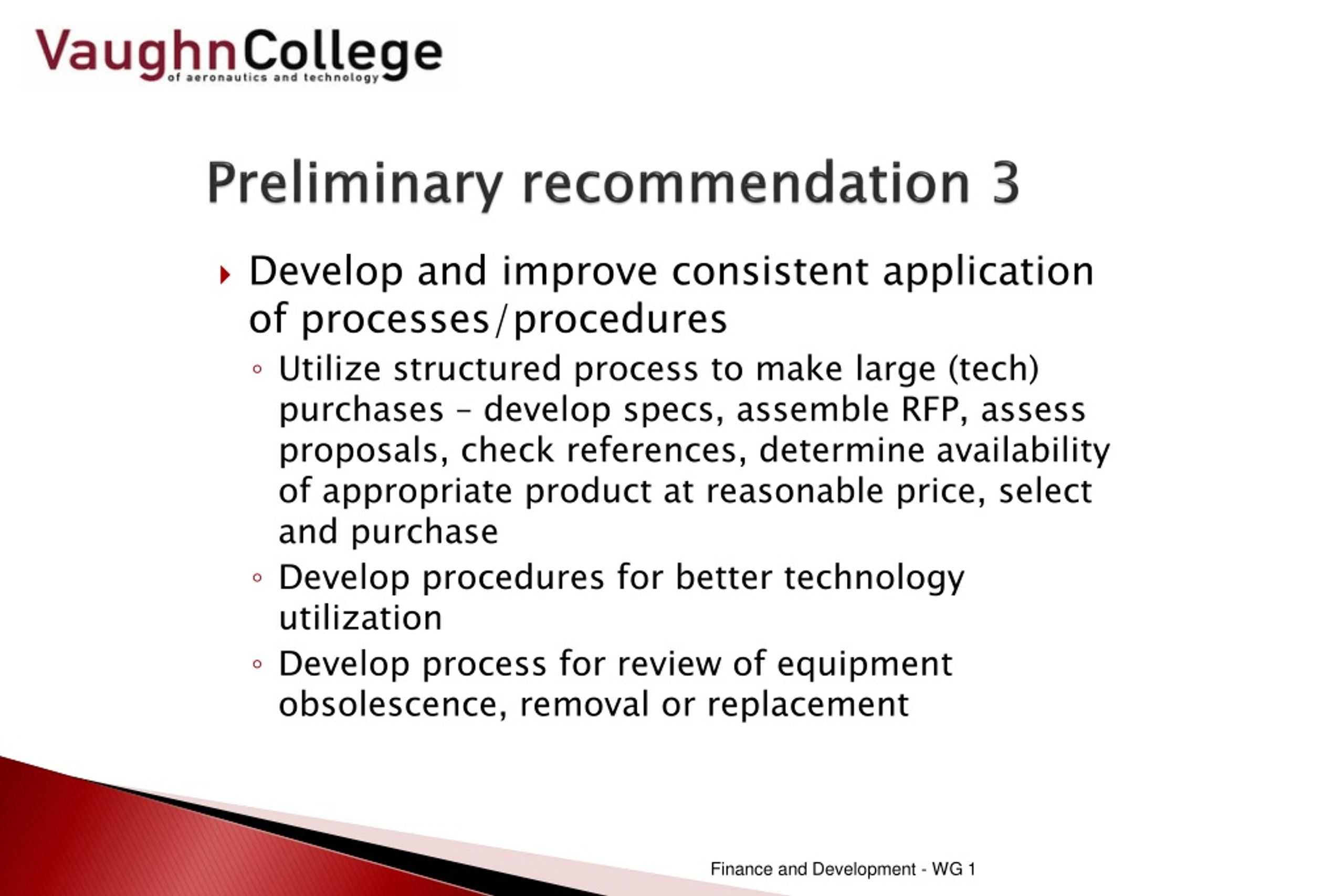 VaughnCollege
of aeronautics and technology

Preliminary recommendation 3

Develop and improve consistent application of processes/procedures

Utilize structured process to make large (tech) purchases – develop specs, assemble RFP, assess proposals, check references, determine availability of appropriate product at reasonable price, select and purchase

Develop procedures for better technology utilization

Develop process for review of equipment obsolescence, removal or replacement

Finance and Development - WG 1